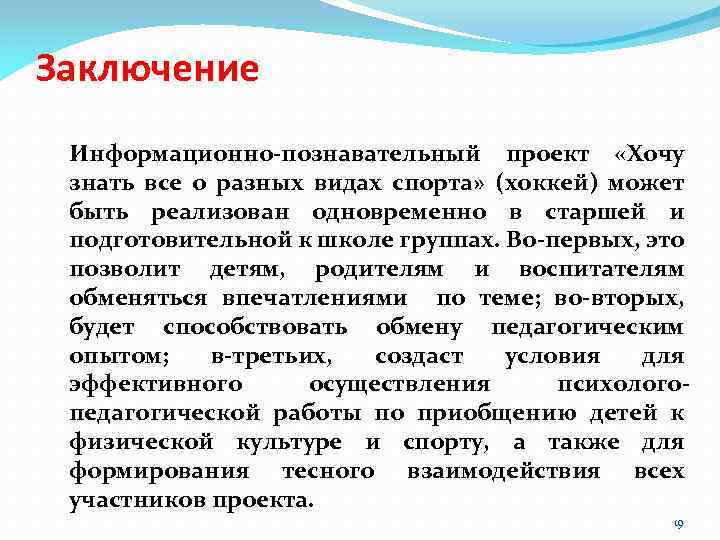 Заключение

Информационно-познавательный проект «Хочу знать все о разных видах спорта» (хоккей) может быть реализован одновременно в старшей и подготовительной к школе группах. Во-первых, это позволит детям, родителям и воспитателям обменяться впечатлениями по теме; во-вторых, будет способствовать обмену педагогическим опытом; в-третьих, создаст условия для эффективного осуществления психолого-педагогической работы по приобщению детей к физической культуре и спорту, а также для формирования тесного взаимодействия всех участников проекта.

19